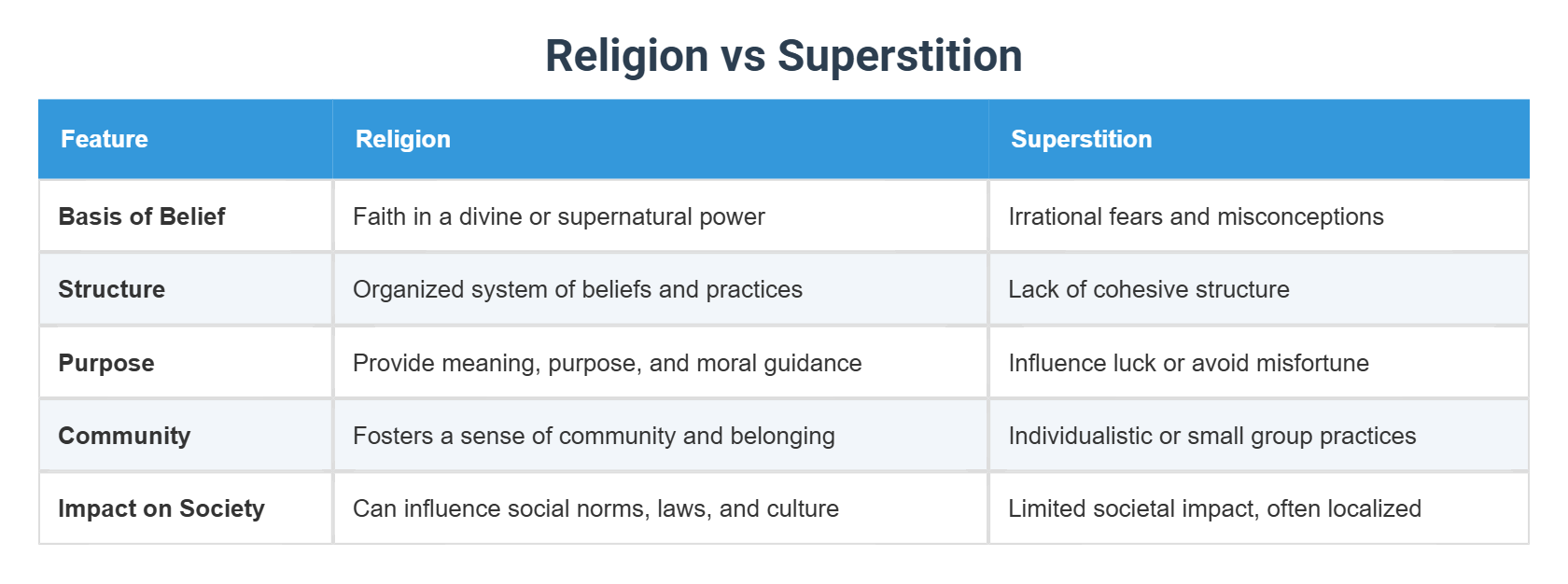 Religion vs Superstition

| Feature | Religion | Superstition |
|---|---|---|
| Basis of Belief | Faith in a divine or supernatural power | Irrational fears and misconceptions |
| Structure | Organized system of beliefs and practices | Lack of cohesive structure |
| Purpose | Provide meaning, purpose, and moral guidance | Influence luck or avoid misfortune |
| Community | Fosters a sense of community and belonging | Individualistic or small group practices |
| Impact on Society | Can influence social norms, laws, and culture | Limited societal impact, often localized |